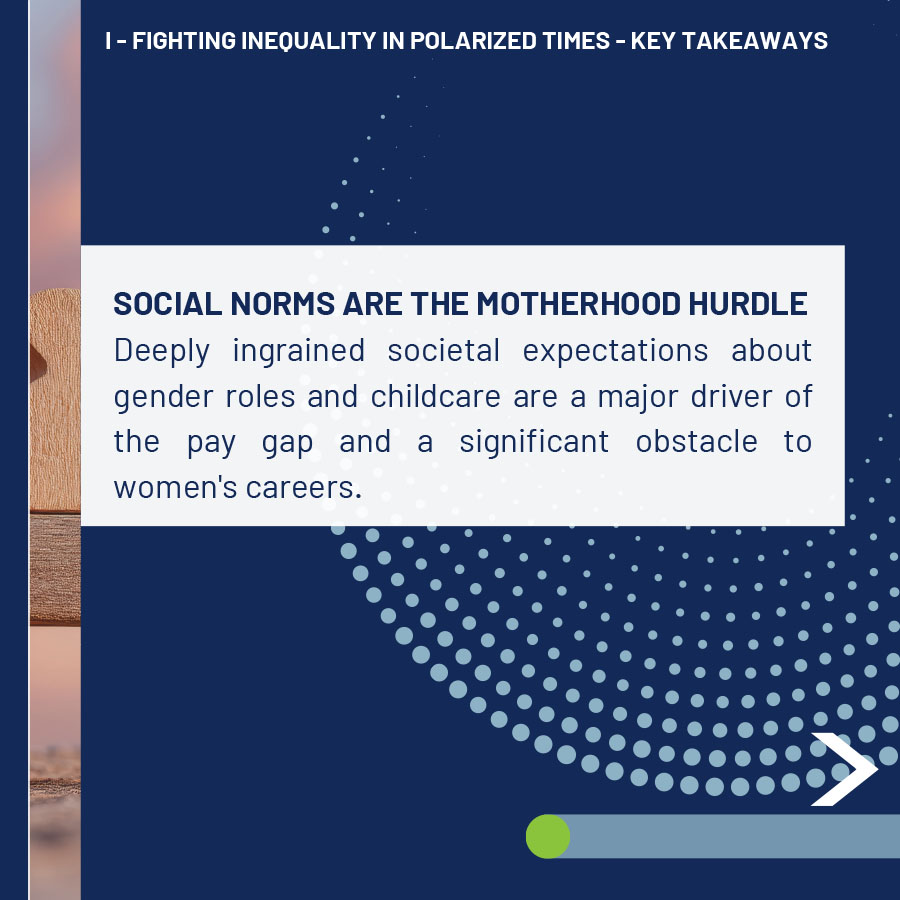 I - FIGHTING INEQUALITY IN POLARIZED TIMES - KEY TAKEAWAYS

SOCIAL NORMS ARE THE MOTHERHOOD HURDLE
Deeply ingrained societal expectations about gender roles and childcare are a major driver of the pay gap and a significant obstacle to women's careers.